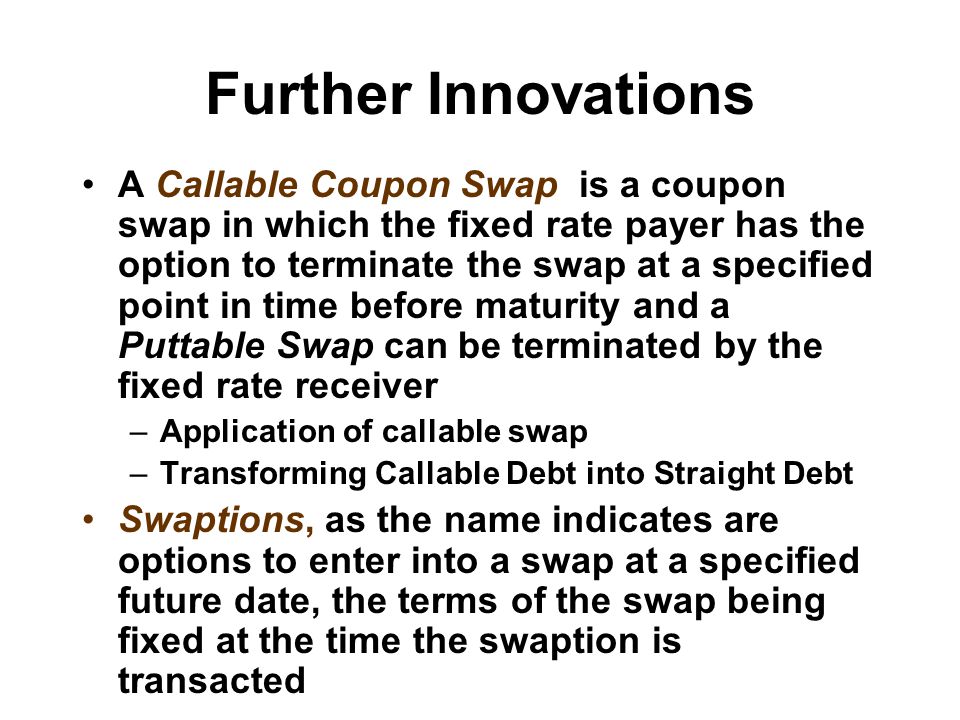 Further Innovations

• A Callable Coupon Swap is a coupon swap in which the fixed rate payer has the option to terminate the swap at a specified point in time before maturity and a Puttable Swap can be terminated by the fixed rate receiver

– Application of callable swap

– Transforming Callable Debt into Straight Debt

• Swaptions, as the name indicates are options to enter into a swap at a specified future date, the terms of the swap being fixed at the time the swaption is transacted